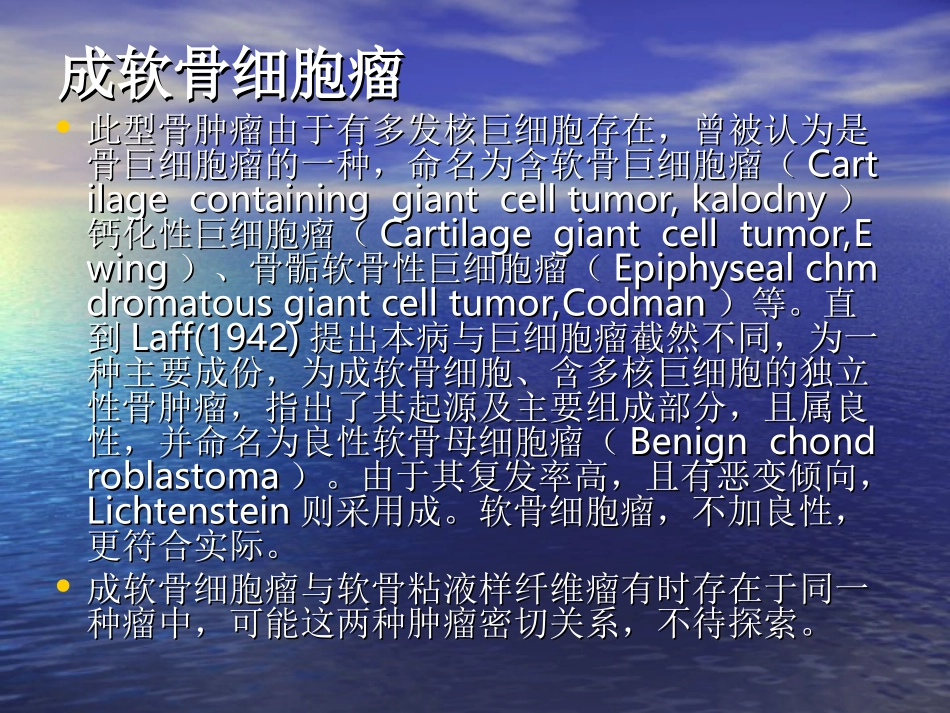 成软骨细胞瘤

• 此型骨肿瘤由于有多发核巨细胞存在，曾被认为是骨巨细胞瘤的一种，命名为含软骨巨细胞瘤（ Cartilage containing giant cell tumor, kalodny ）钙化性巨细胞瘤（ Cartilage giant cell tumor,Ewing ）、骨骺软骨性巨细胞瘤（ Epiphyseal chmdromatous giant cell tumor,Codman ）等。直到 Laff(1942) 提出本病与巨细胞瘤截然不同，为一种主要成份，为成软骨细胞、含多核巨细胞的独立性骨肿瘤，指出了其起源及主要组成部分，且属良性，并命名为良性软骨母细胞瘤（ Benign chondroblastoma ）。由于其复发率高，且有恶变倾向，Lichtenstein 则采用成。软骨细胞瘤，不加良性，更符合实际。

• 成软骨细胞瘤与软骨粘液样纤维瘤有时存在于同一种瘤中，可能这两种肿瘤密切关系，不待探索。